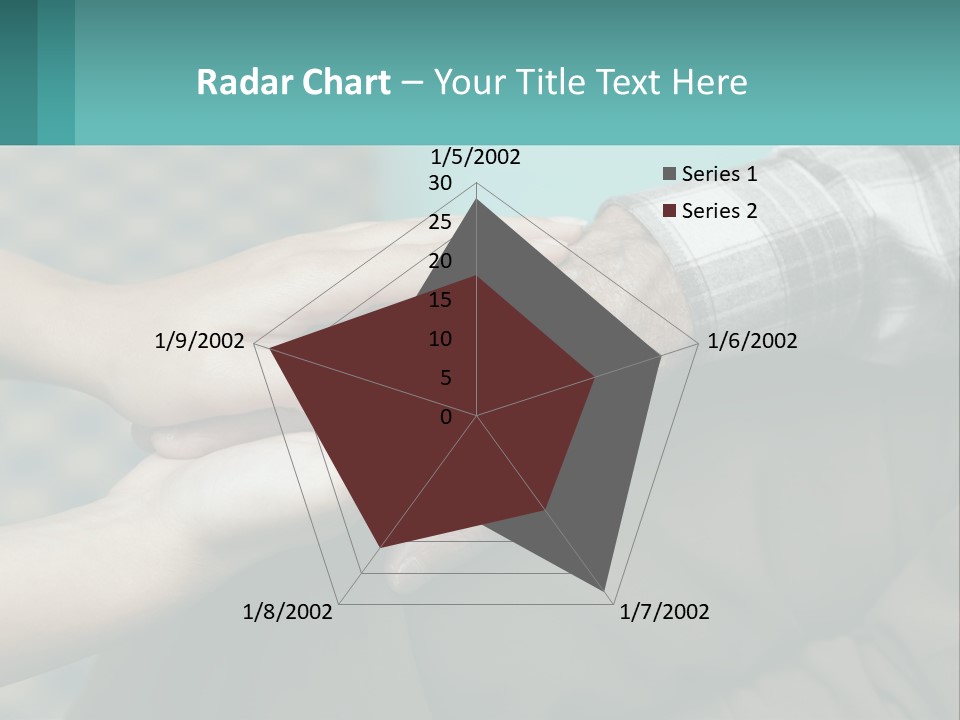 Radar Chart – Your Title Text Here

1/5/2002
30
25
20
15
10
5
0
1/6/2002
1/7/2002
1/8/2002
1/9/2002

Series 1
Series 2